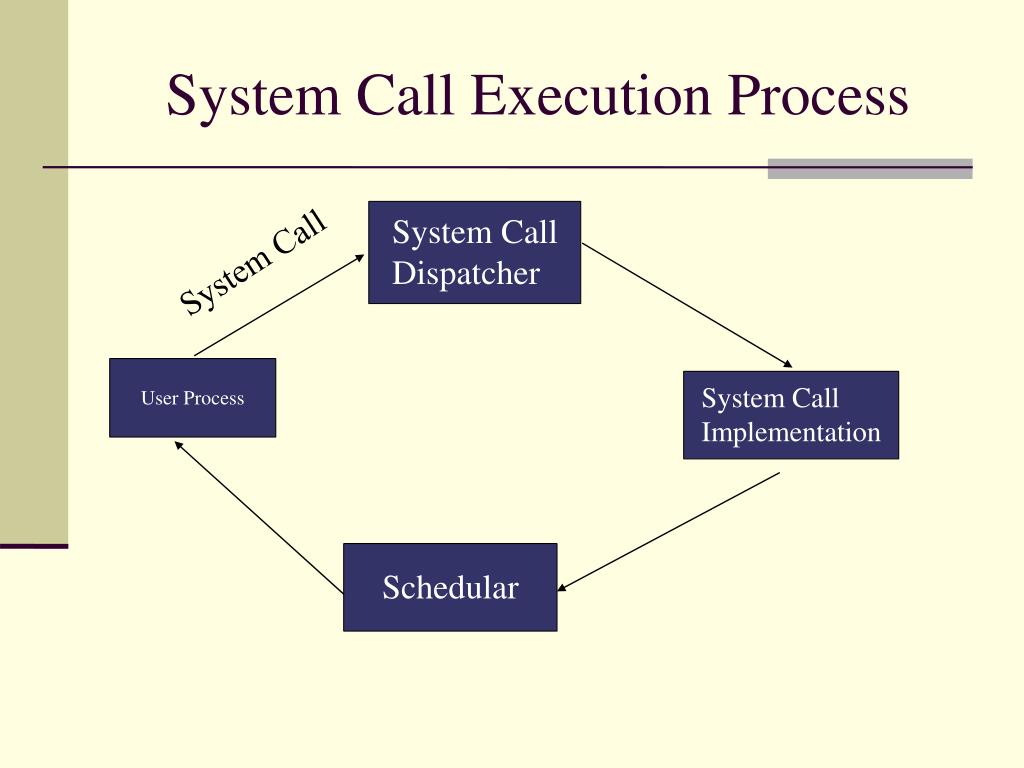 System Call Execution Process

System Call

System Call Dispatcher

User Process

System Call Implementation

Schedular